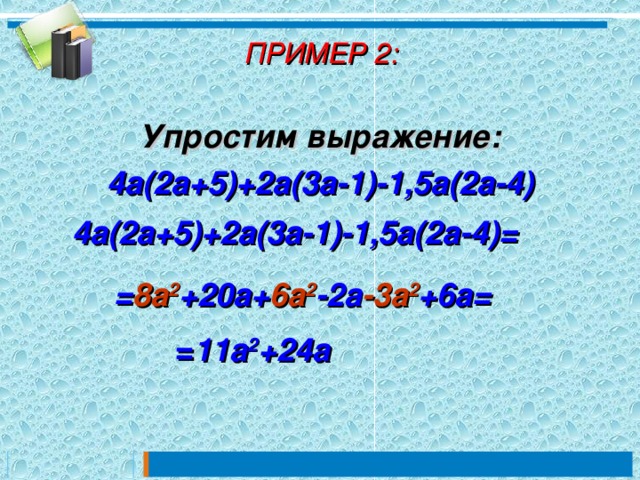 ПРИМЕР 2:

Упростим выражение:

$4a(2a+5)+2a(3a-1)-1,5a(2a-4)$

$4a(2a+5)+2a(3a-1)-1,5a(2a-4)=$

$=8a^2+20a+6a^2-2a-3a^2+6a=$

$=11a^2+24a$